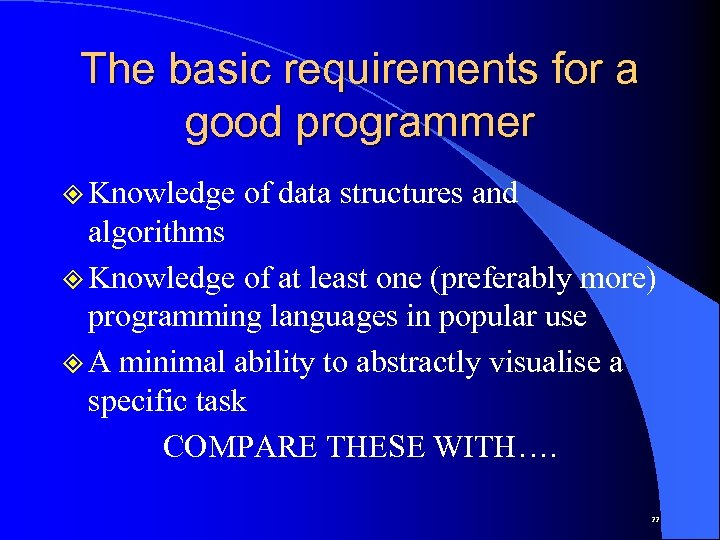 The basic requirements for a good programmer

Knowledge of data structures and algorithms

Knowledge of at least one (preferably more) programming languages in popular use

A minimal ability to abstractly visualise a specific task

COMPARE THESE WITH….

27